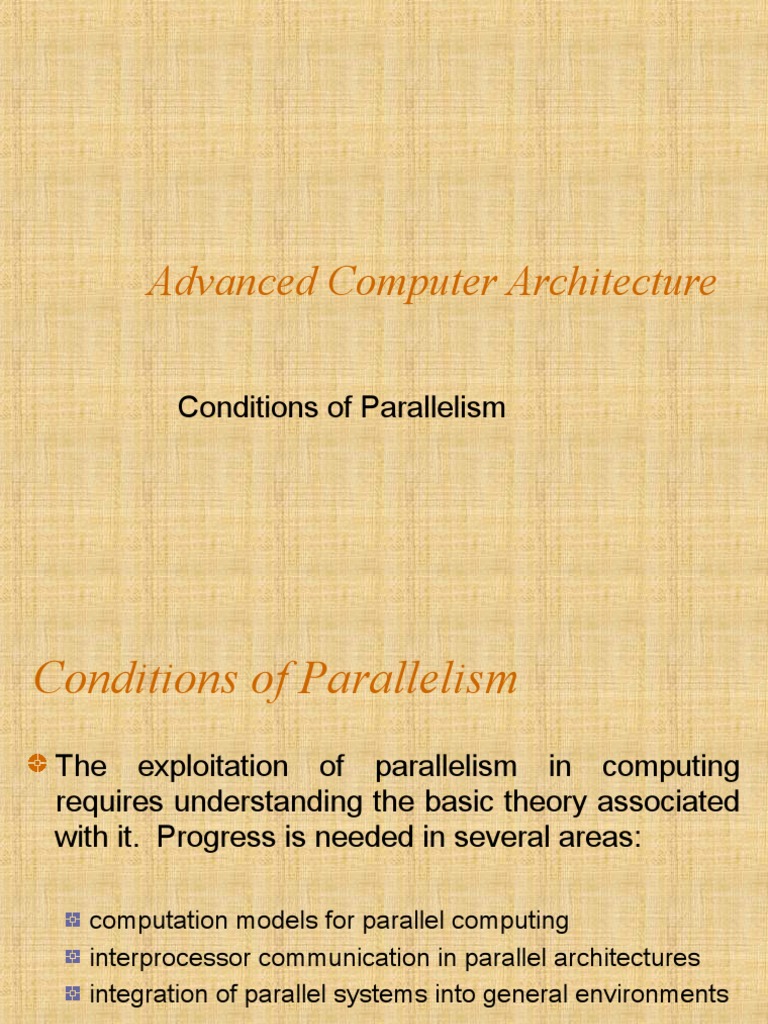 Advanced Computer Architecture

Conditions of Parallelism

Conditions of Parallelism

The exploitation of parallelism in computing requires understanding the basic theory associated with it. Progress is needed in several areas:

computation models for parallel computing
interprocessor communication in parallel architectures
integration of parallel systems into general environments